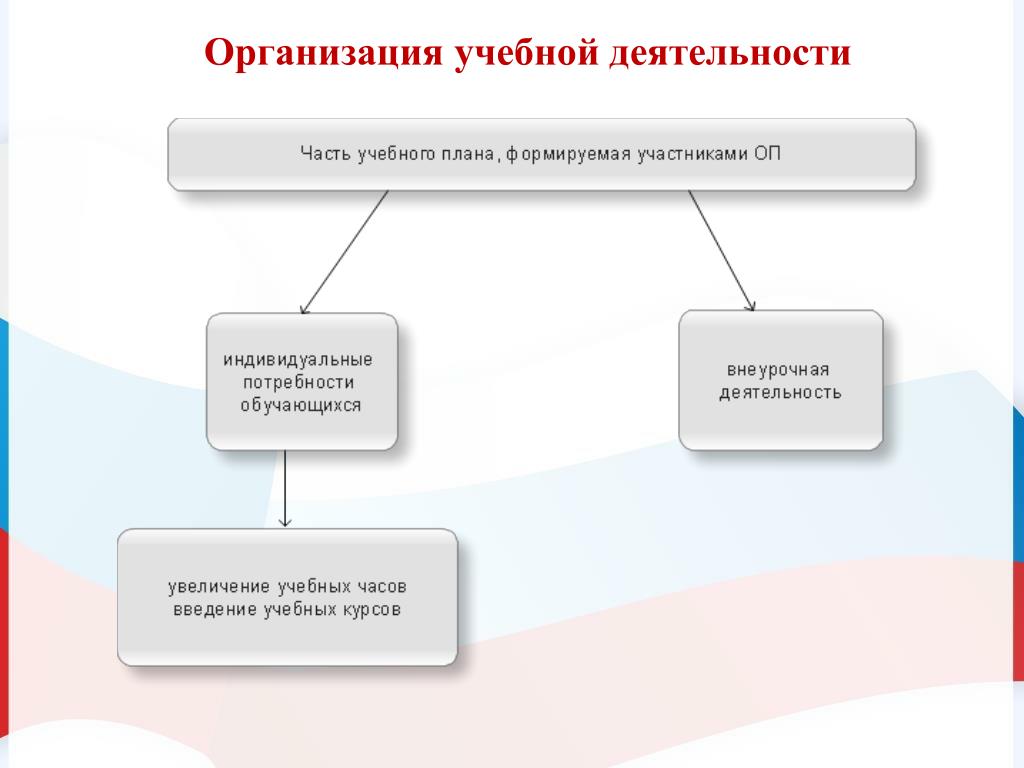 Организация учебной деятельности

Часть учебного плана, формируемая участниками ОП

индивидуальные потребности обучающихся

внеурочная деятельность

увеличение учебных часов
введение учебных курсов